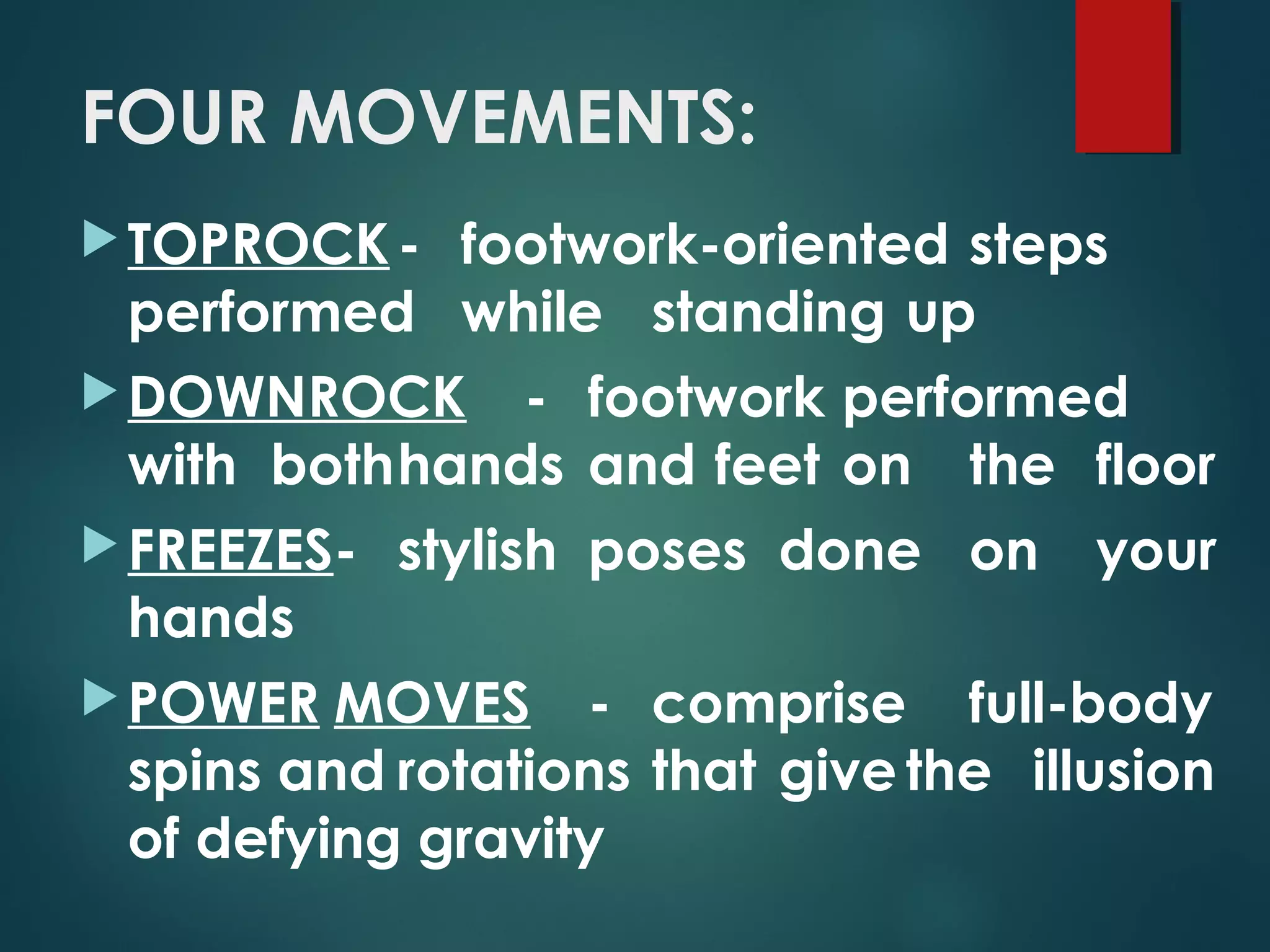 FOUR MOVEMENTS:

TOPROCK - footwork-oriented steps performed while standing up

DOWNROCK - footwork performed with both hands and feet on the floor

FREEZES- stylish poses done on your hands

POWER MOVES - comprise full-body spins and rotations that give the illusion of defying gravity